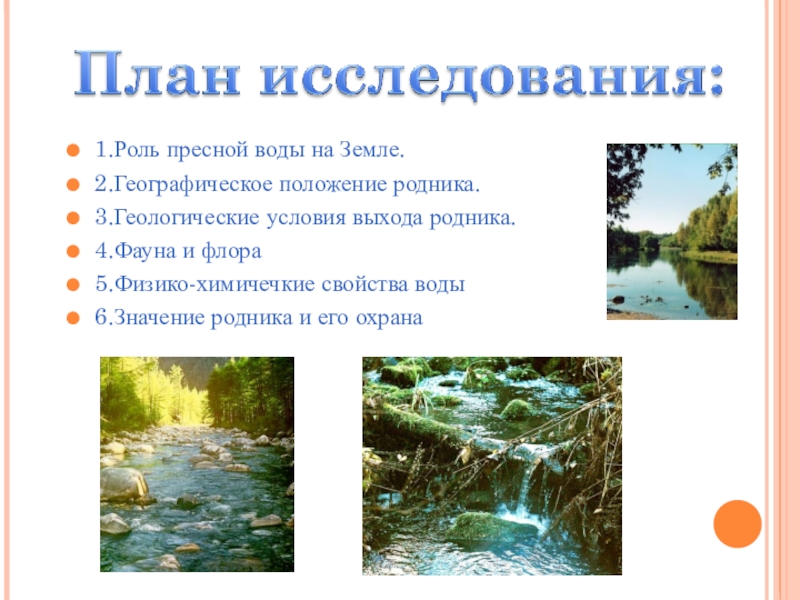 План исследования:

1.Роль пресной воды на Земле.
2.Географическое положение родника.
3.Геологические условия выхода родника.
4.Фауна и флора
5.Физико-химичечкие свойства воды
6.Значение родника и его охрана